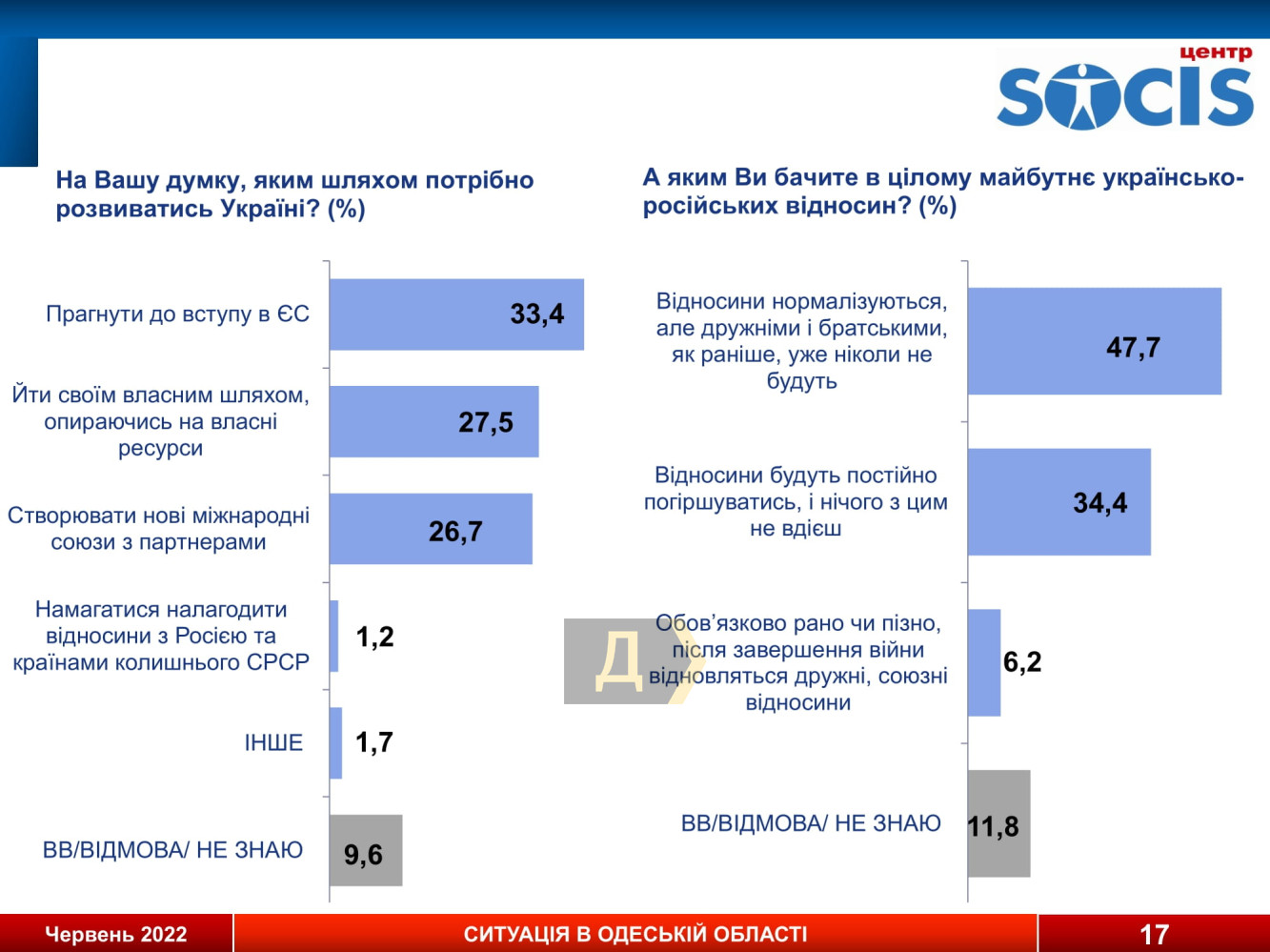 центр
SOCIS

На Вашу думку, яким шляхом потрібно розвиватись Україні? (%)

Прагнути до вступу в ЄС 33,4
Йти своїм власним шляхом, опираючись на власні ресурси 27,5
Створювати нові міжнародні союзи з партнерами 26,7
Намагатися налагодити відносини з Росією та країнами колишнього СРСР 1,2
ІНШЕ 1,7
ВВ/ВІДМОВА/ НЕ ЗНАЮ 9,6

А яким Ви бачите в цілому майбутнє українсько-російських відносин? (%)

Відносини нормалізуються, але дружніми і братськими, як раніше, уже ніколи не будуть 47,7
Відносини будуть постійно погіршуватись, і нічого з цим не вдієш 34,4
Обов'язково рано чи пізно, після завершення війни відновляться дружні, союзні відносини 6,2
ВВ/ВІДМОВА/ НЕ ЗНАЮ 11,8

Д

Червень 2022
СИТУАЦІЯ В ОДЕСЬКІЙ ОБЛАСТІ
17